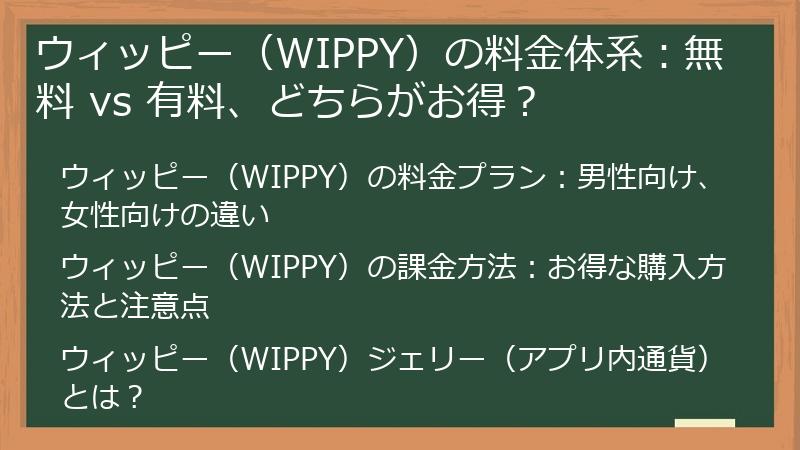 ウィッピー（WIPPY）の料金体系：無料 vs 有料、どちらがお得？

ウィッピー（WIPPY）の料金プラン：男性向け、女性向けの違い

ウィッピー（WIPPY）の課金方法：お得な購入方法と注意点

ウィッピー（WIPPY）ジェリー（アプリ内通貨）とは？